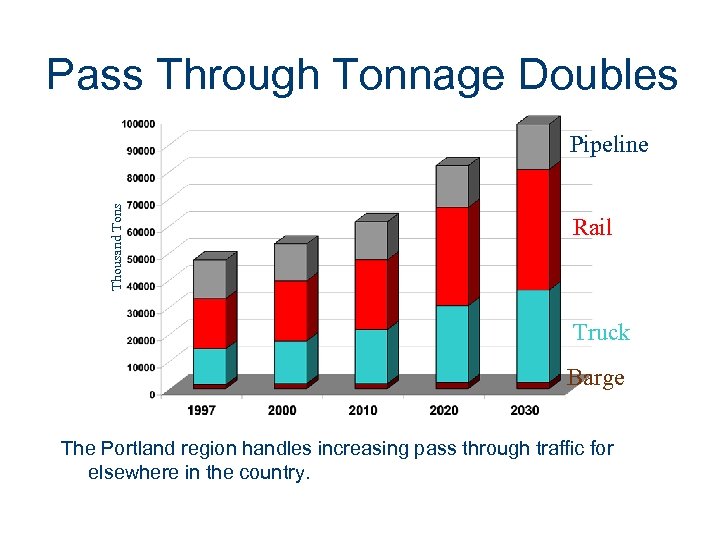 Pass Through Tonnage Doubles

100000
90000
80000
70000
60000
50000
40000
30000
20000
10000
0

Thousand Tons

1997
2000
2010
2020
2030

Pipeline
Rail
Truck
Barge

The Portland region handles increasing pass through traffic for elsewhere in the country.